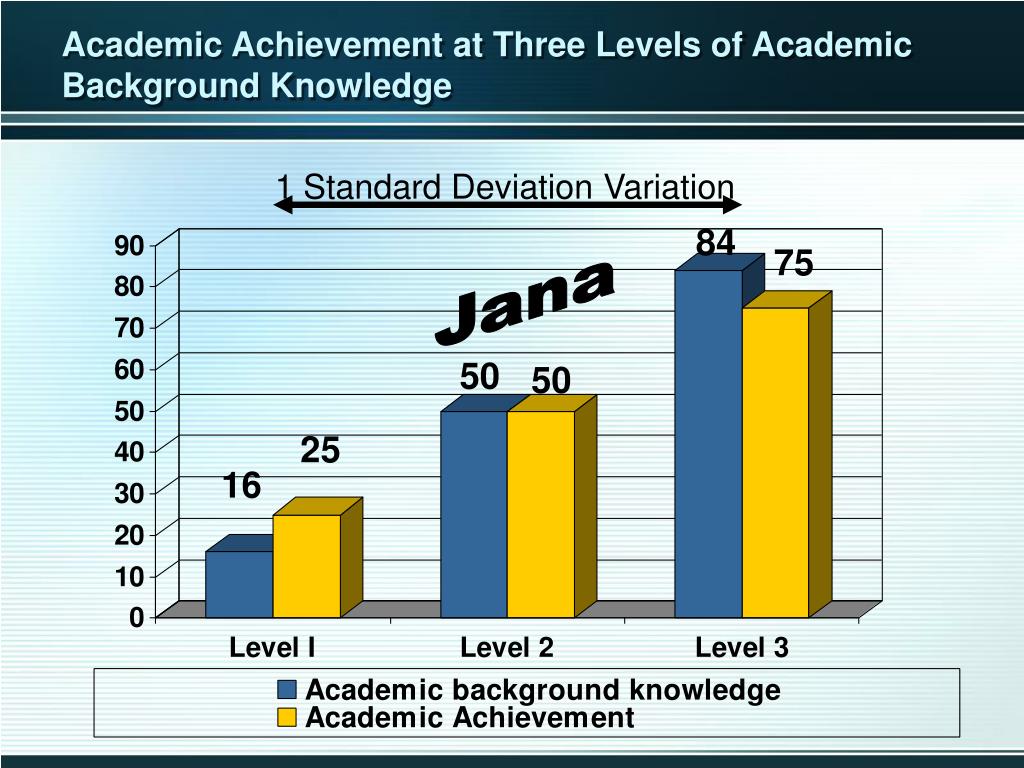 Academic Achievement at Three Levels of Academic Background Knowledge

1 Standard Deviation Variation

Jana

90
80
70
60
50
40
30
20
10
0

16
25
50
50
84
75

Level I
Level 2
Level 3

Academic background knowledge
Academic Achievement